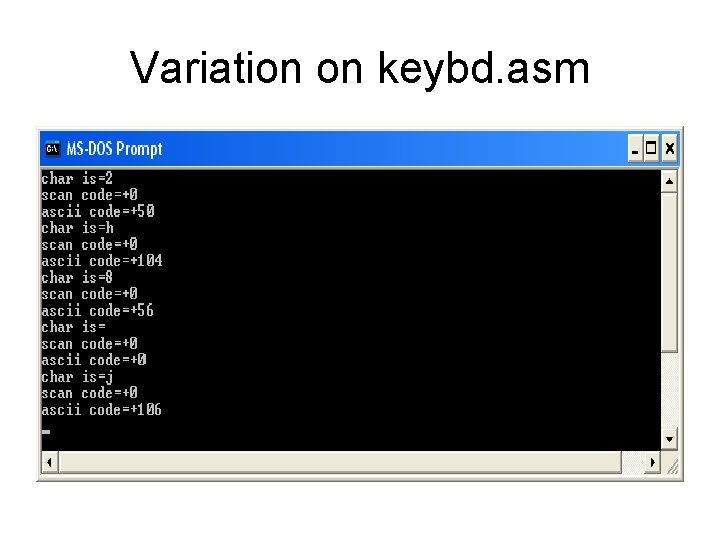 Variation on keybd.asm

MS-DOS Prompt

char is=2
scan code=+0
ascii code=+50
char is=h
scan code=+0
ascii code=+104
char is=8
scan code=+0
ascii code=+56
char is=
scan code=+0
ascii code=+0
char is=j
scan code=+0
ascii code=+106